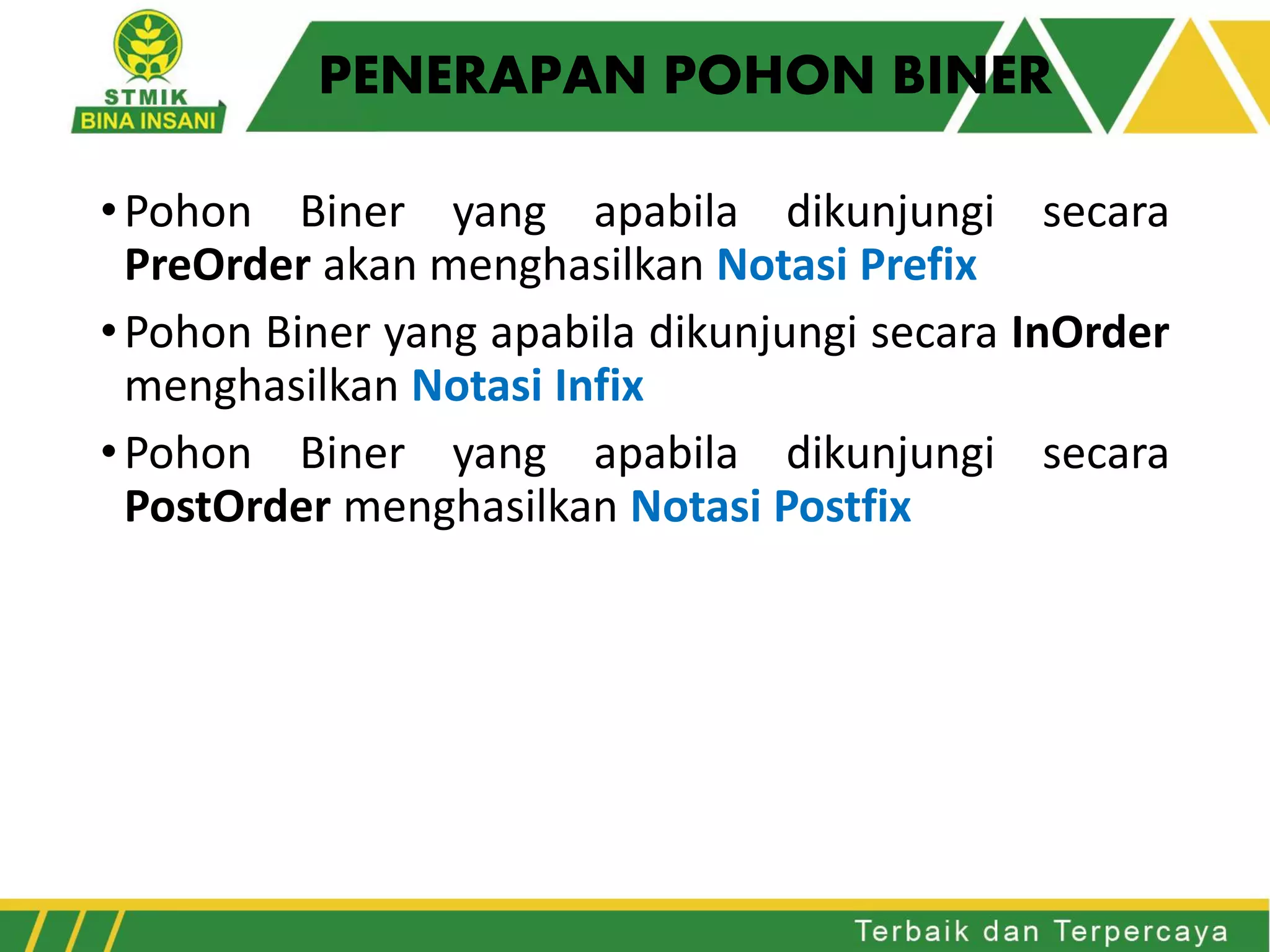 STMIK
BINA INSANI

PENERAPAN POHON BINER

• Pohon Biner yang apabila dikunjungi secara PreOrder akan menghasilkan Notasi Prefix

• Pohon Biner yang apabila dikunjungi secara InOrder menghasilkan Notasi Infix

• Pohon Biner yang apabila dikunjungi secara PostOrder menghasilkan Notasi Postfix

Terbaik dan Terpercaya